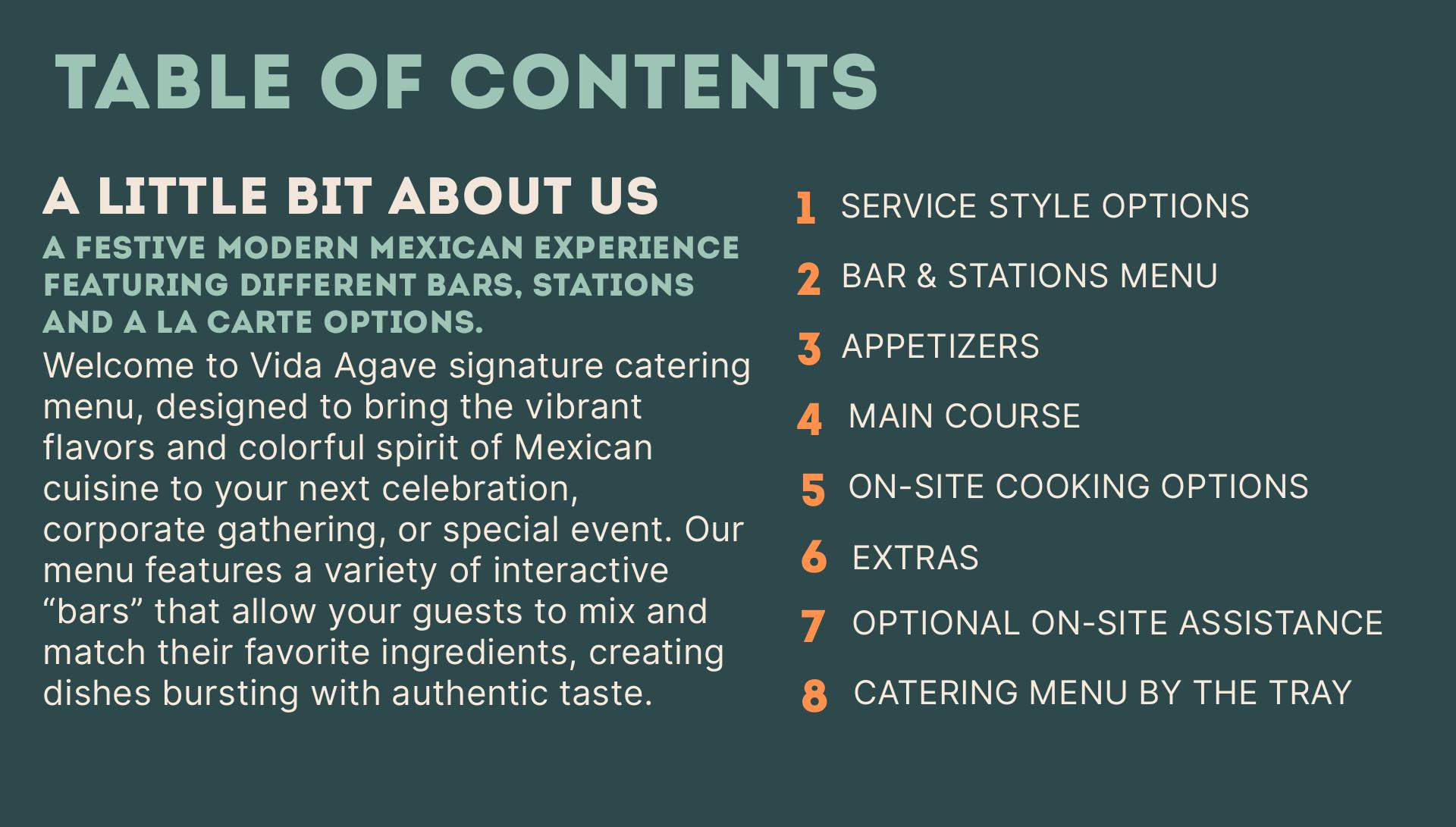 TABLE OF CONTENTS

A LITTLE BIT ABOUT US

A FESTIVE MODERN MEXICAN EXPERIENCE FEATURING DIFFERENT BARS, STATIONS AND A LA CARTE OPTIONS.

Welcome to Vida Agave signature catering menu, designed to bring the vibrant flavors and colorful spirit of Mexican cuisine to your next celebration, corporate gathering, or special event. Our menu features a variety of interactive “bars” that allow your guests to mix and match their favorite ingredients, creating dishes bursting with authentic taste.

1 SERVICE STYLE OPTIONS
2 BAR & STATIONS MENU
3 APPETIZERS
4 MAIN COURSE
5 ON-SITE COOKING OPTIONS
6 EXTRAS
7 OPTIONAL ON-SITE ASSISTANCE
8 CATERING MENU BY THE TRAY